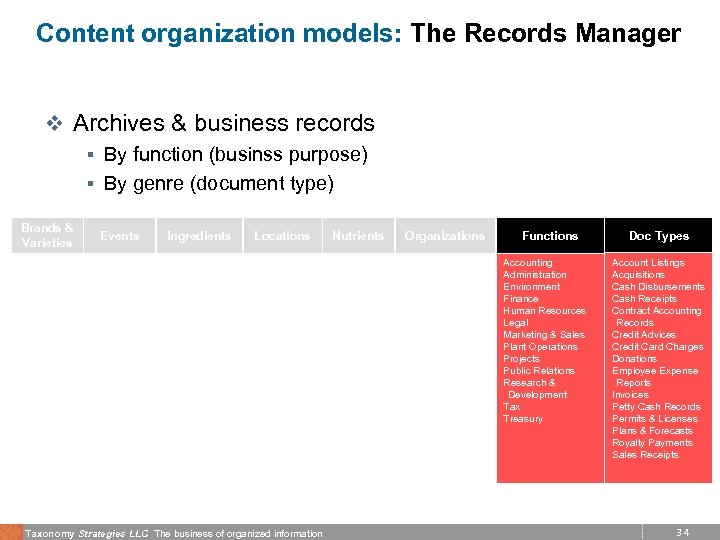 Content organization models: The Records Manager

❖ Archives & business records

▪ By function (businss purpose)

▪ By genre (document type)

| Brands & Varieties | Events | Ingredients | Locations | Nutrients | Organizations | Functions | Doc Types |
|---|---|---|---|---|---|---|---|
| | | | | | | Accounting<br>Administration<br>Environment<br>Finance<br>Human Resources<br>Legal<br>Marketing & Sales<br>Plant Operations<br>Projects<br>Public Relations<br>Research & Development<br>Tax<br>Treasury | Account Listings<br>Acquisitions<br>Cash Disbursements<br>Cash Receipts<br>Contract Accounting Records<br>Credit Advices<br>Credit Card Charges<br>Donations<br>Employee Expense Reports<br>Invoices<br>Petty Cash Records<br>Permits & Licenses<br>Plans & Forecasts<br>Royalty Payments<br>Sales Receipts |

Taxonomy Strategies LLC The business of organized information

34